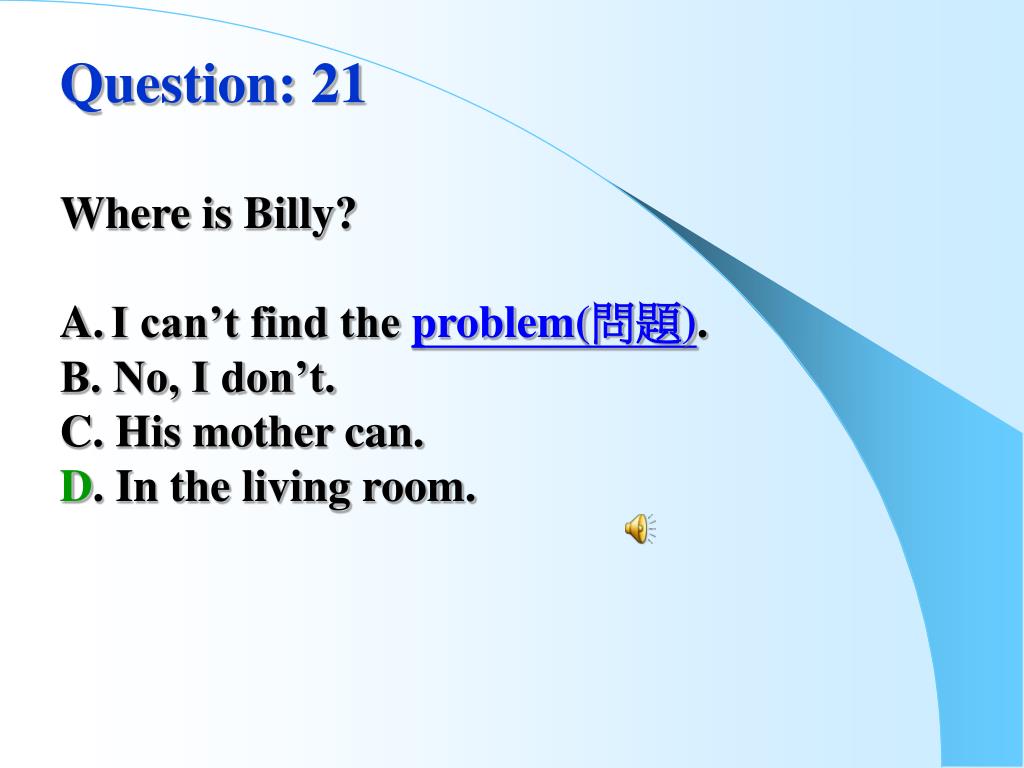 Question: 21

Where is Billy?

A. I can’t find the problem(問題).
B. No, I don’t.
C. His mother can.
D. In the living room.